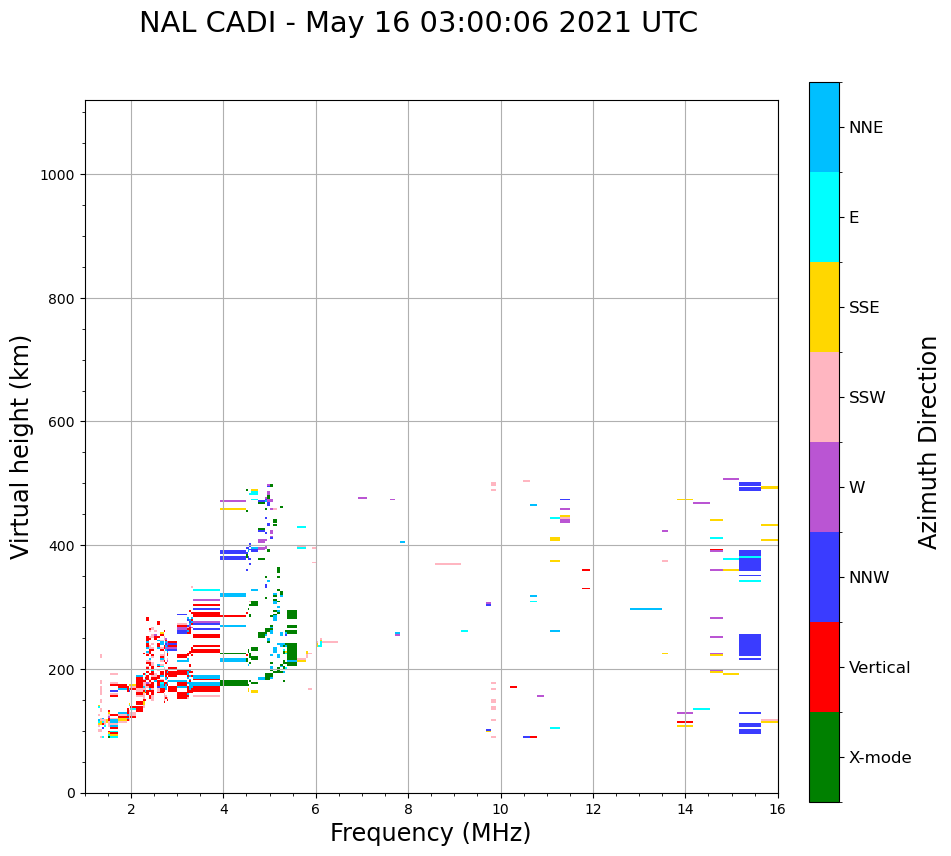 NAL CADI - May 16 03:00:06 2021 UTC

Virtual height (km)

1000
800
600
400
200
0

2
4
6
8
10
12
14
16

Frequency (MHz)

NNE
E
SSE
SSW
W
NNW
Vertical
X-mode

Azimuth Direction